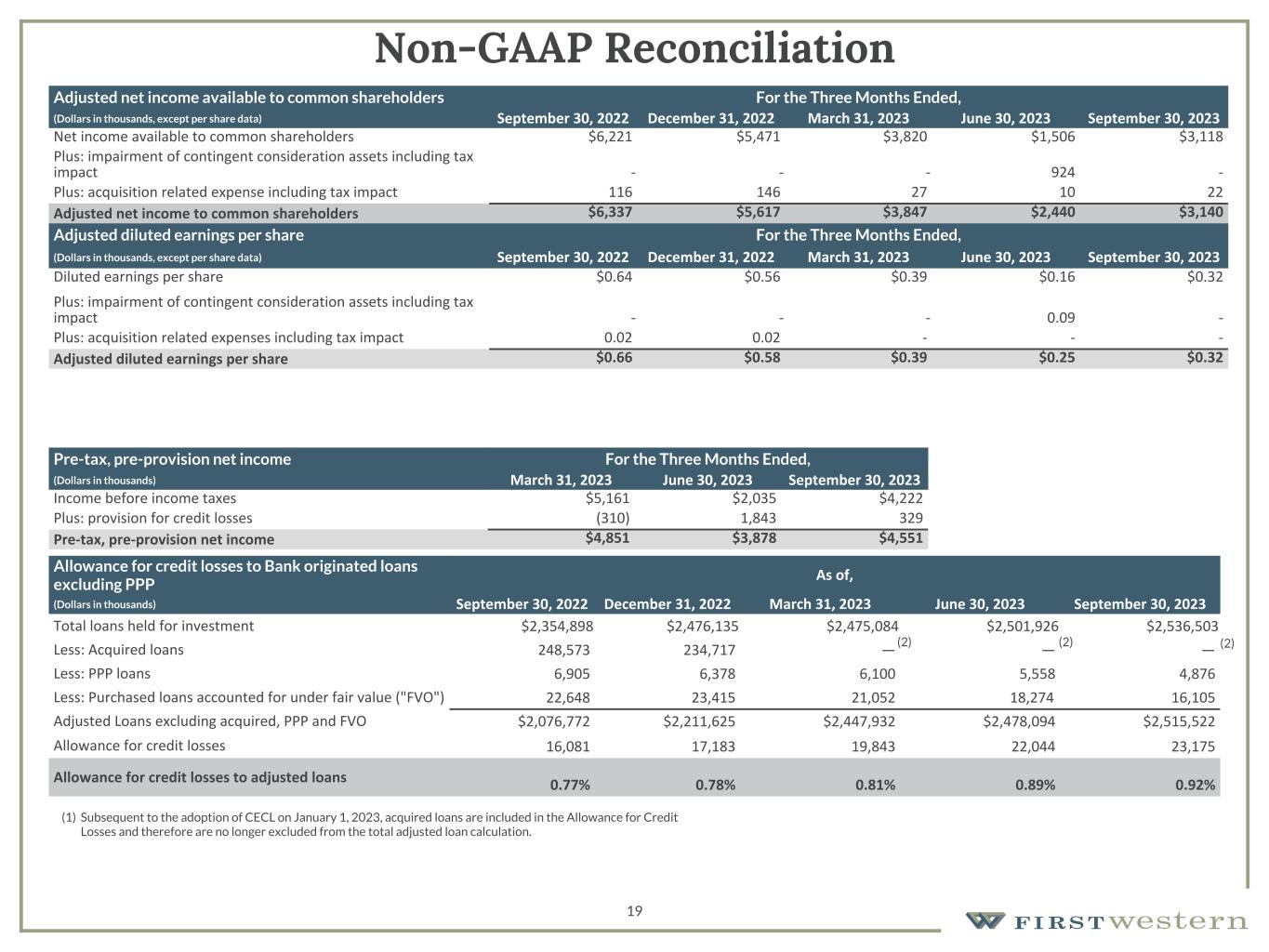 Non-GAAP Reconciliation

| Adjusted net income available to common shareholders | For the Three Months Ended, | | | | |
|---|---|---|---|---|---|
| (Dollars in thousands, except per share data) | September 30, 2022 | December 31, 2022 | March 31, 2023 | June 30, 2023 | September 30, 2023 |
| Net income available to common shareholders | $6,221 | $5,471 | $3,820 | $1,506 | $3,118 |
| Plus: impairment of contingent consideration assets including tax impact | - | - | - | 924 | - |
| Plus: acquisition related expense including tax impact | 116 | 146 | 27 | 10 | 22 |
| Adjusted net income to common shareholders | $6,337 | $5,617 | $3,847 | $2,440 | $3,140 |

| Adjusted diluted earnings per share | For the Three Months Ended, | | | | |
|---|---|---|---|---|---|
| (Dollars in thousands, except per share data) | September 30, 2022 | December 31, 2022 | March 31, 2023 | June 30, 2023 | September 30, 2023 |
| Diluted earnings per share | $0.64 | $0.56 | $0.39 | $0.16 | $0.32 |
| Plus: impairment of contingent consideration assets including tax impact | - | - | - | 0.09 | - |
| Plus: acquisition related expenses including tax impact | 0.02 | 0.02 | - | - | - |
| Adjusted diluted earnings per share | $0.66 | $0.58 | $0.39 | $0.25 | $0.32 |

| Pre-tax, pre-provision net income | For the Three Months Ended, | | |
|---|---|---|---|
| (Dollars in thousands) | March 31, 2023 | June 30, 2023 | September 30, 2023 |
| Income before income taxes | $5,161 | $2,035 | $4,222 |
| Plus: provision for credit losses | (310) | 1,843 | 329 |
| Pre-tax, pre-provision net income | $4,851 | $3,878 | $4,551 |

| Allowance for credit losses to Bank originated loans excluding PPP | As of, | | | | |
|---|---|---|---|---|---|
| (Dollars in thousands) | September 30, 2022 | December 31, 2022 | March 31, 2023 | June 30, 2023 | September 30, 2023 |
| Total loans held for investment | $2,354,898 | $2,476,135 | $2,475,084 | $2,501,926 | $2,536,503 |
| Less: Acquired loans | 248,573 | 234,717 | — (2) | — (2) | — (2) |
| Less: PPP loans | 6,905 | 6,378 | 6,100 | 5,558 | 4,876 |
| Less: Purchased loans accounted for under fair value ("FVO") | 22,648 | 23,415 | 21,052 | 18,274 | 16,105 |
| Adjusted Loans excluding acquired, PPP and FVO | $2,076,772 | $2,211,625 | $2,447,932 | $2,478,094 | $2,515,522 |
| Allowance for credit losses | 16,081 | 17,183 | 19,843 | 22,044 | 23,175 |
| Allowance for credit losses to adjusted loans | 0.77% | 0.78% | 0.81% | 0.89% | 0.92% |

(1) Subsequent to the adoption of CECL on January 1, 2023, acquired loans are included in the Allowance for Credit Losses and therefore are no longer excluded from the total adjusted loan calculation.

19

FIRSTwestern